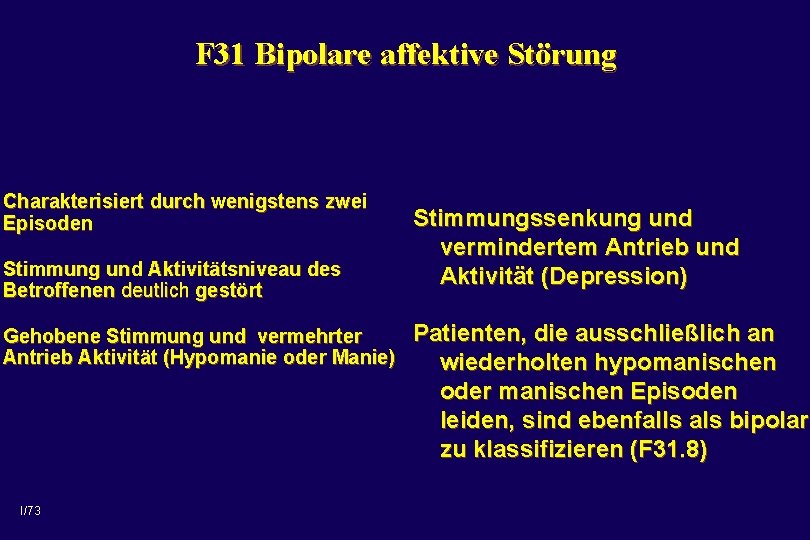 F31 Bipolare affektive Störung

Charakterisiert durch wenigstens zwei Episoden

Stimmung und Aktivitätsniveau des Betroffenen deutlich gestört

Gehobene Stimmung und vermehrter Antrieb Aktivität (Hypomanie oder Manie)

Stimmungssenkung und vermindertem Antrieb und Aktivität (Depression)

Patienten, die ausschließlich an wiederholten hypomanischen oder manischen Episoden leiden, sind ebenfalls als bipolar zu klassifizieren (F31.8)

I/73